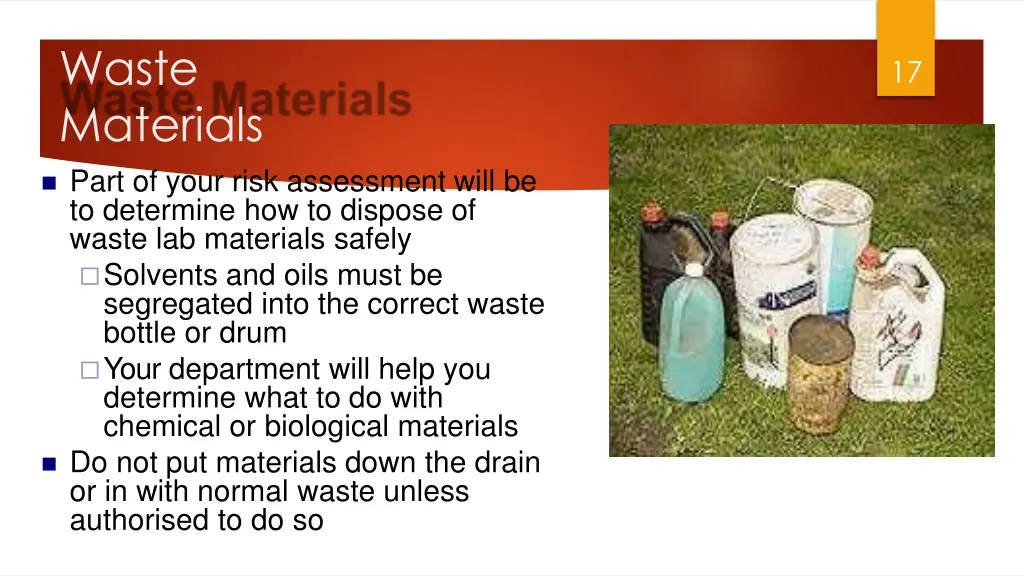 Waste Materials

Waste Materials

17

Part of your risk assessment will be to determine how to dispose of waste lab materials safely

Solvents and oils must be segregated into the correct waste bottle or drum

Your department will help you determine what to do with chemical or biological materials

Do not put materials down the drain or in with normal waste unless authorised to do so